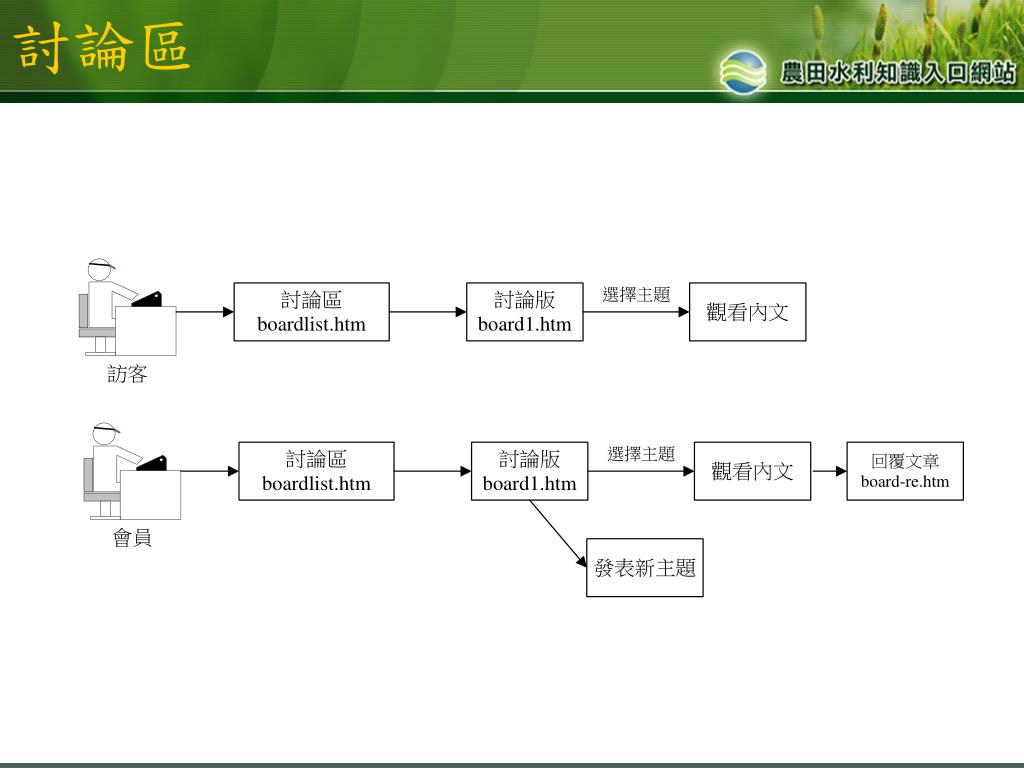 討論區

農田水利知識入口網站

訪客

討論區
boardlist.htm

討論版
board1.htm

選擇主題

觀看內文

會員

討論區
boardlist.htm

討論版
board1.htm

選擇主題

觀看內文

回覆文章
board-re.htm

發表新主題